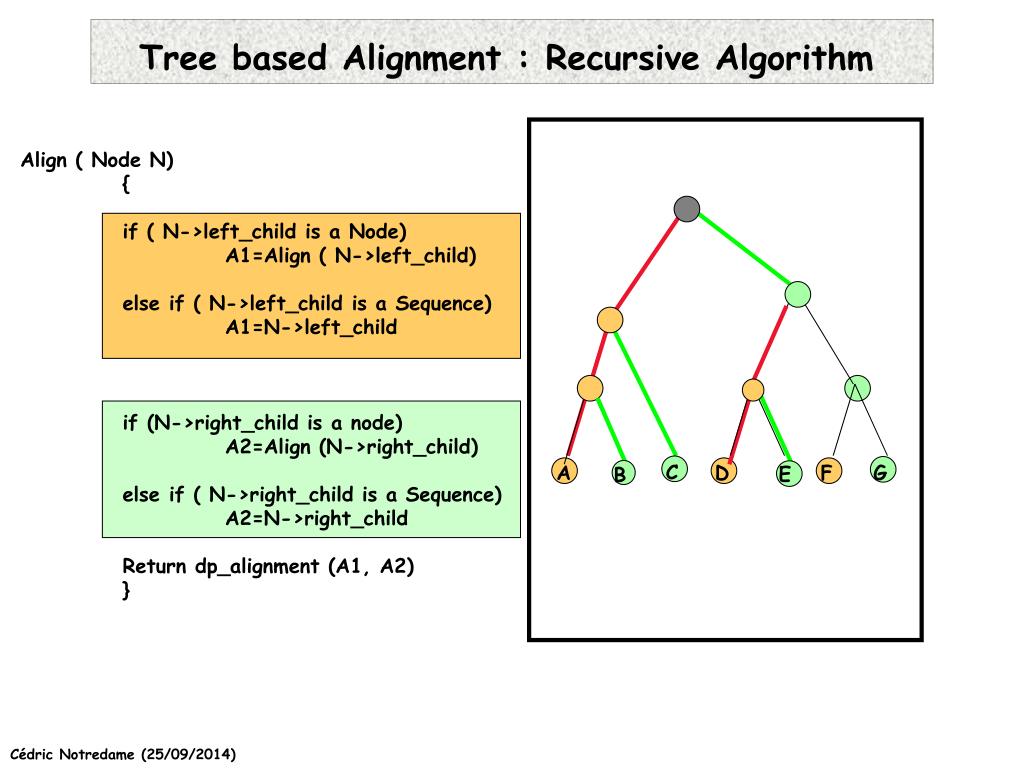 Tree based Alignment : Recursive Algorithm

Align ( Node N)
{

if ( N->left_child is a Node)
A1=Align ( N->left_child)

else if ( N->left_child is a Sequence)
A1=N->left_child

if (N->right_child is a node)
A2=Align (N->right_child)

else if ( N->right_child is a Sequence)
A2=N->right_child

Return dp_alignment (A1, A2)
}

A B C D E F G

Cédric Notredame (25/09/2014)